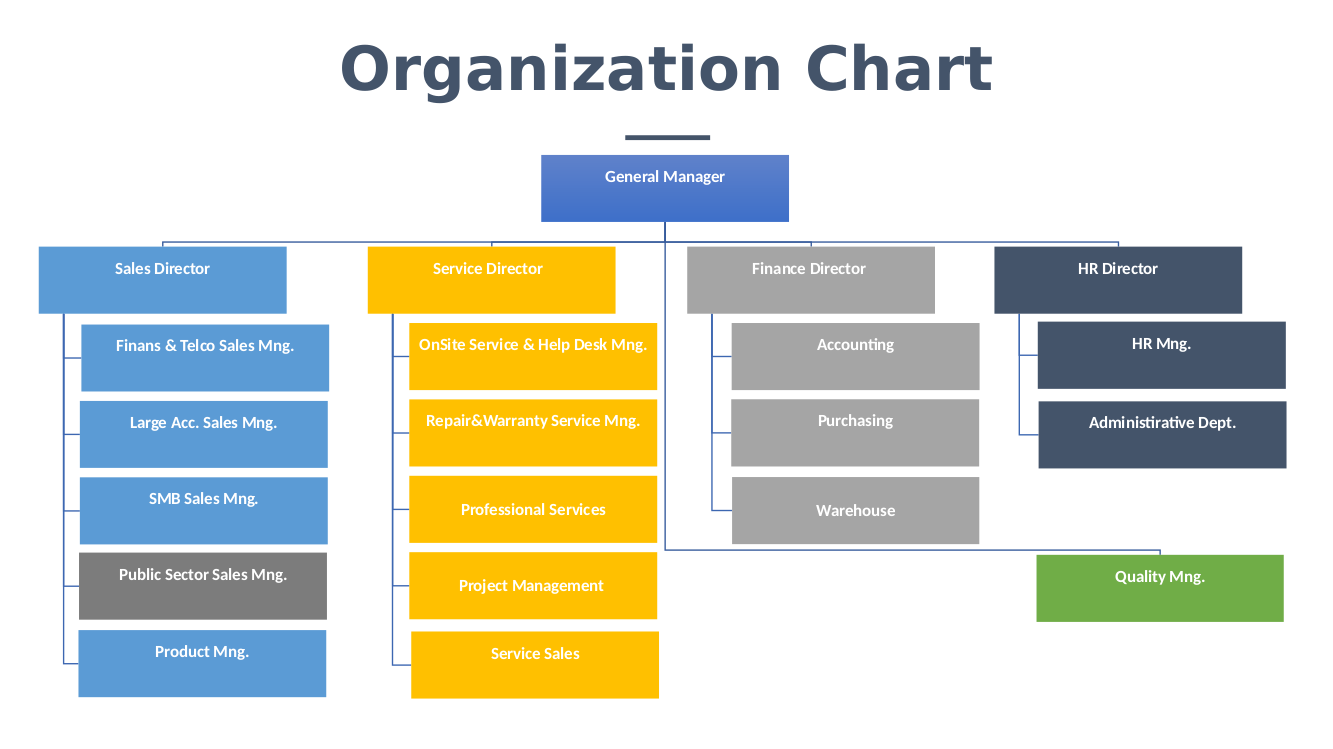 Organization Chart

General Manager

Sales Director

Finans & Telco Sales Mng.

Large Acc. Sales Mng.

SMB Sales Mng.

Public Sector Sales Mng.

Product Mng.

Service Director

OnSite Service & Help Desk Mng.

Repair&Warranty Service Mng.

Professional Services

Project Management

Service Sales

Finance Director

Accounting

Purchasing

Warehouse

HR Director

HR Mng.

Administirative Dept.

Quality Mng.